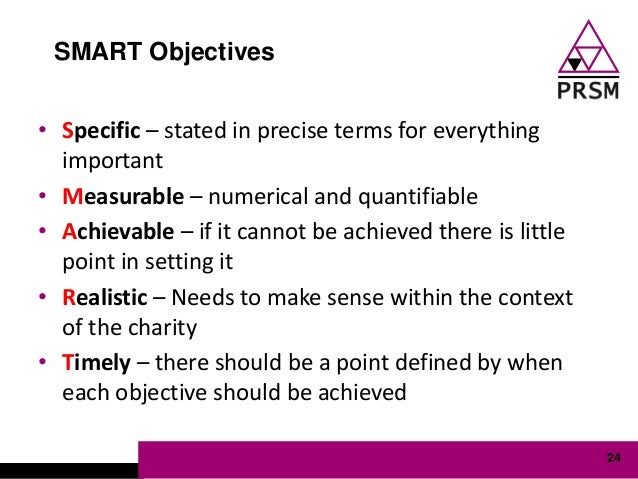 SMART Objectives

PRSM

• Specific – stated in precise terms for everything important
• Measurable – numerical and quantifiable
• Achievable – if it cannot be achieved there is little point in setting it
• Realistic – Needs to make sense within the context of the charity
• Timely – there should be a point defined by when each objective should be achieved

24